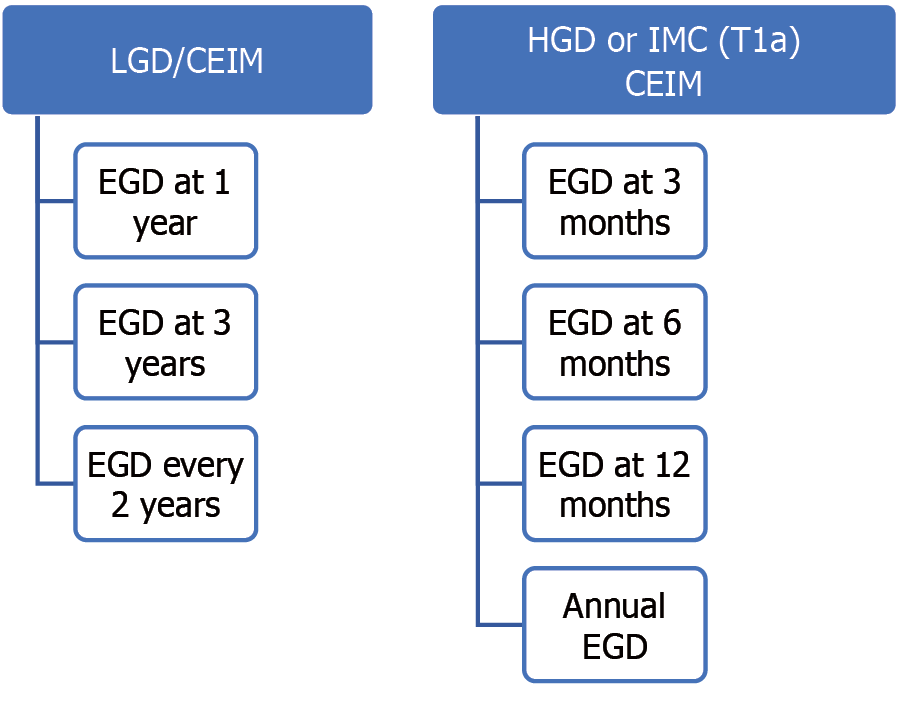 LGD/CEIM

EGD at 1 year

EGD at 3 years

EGD every 2 years

HGD or IMC (T1a) CEIM

EGD at 3 months

EGD at 6 months

EGD at 12 months

Annual EGD